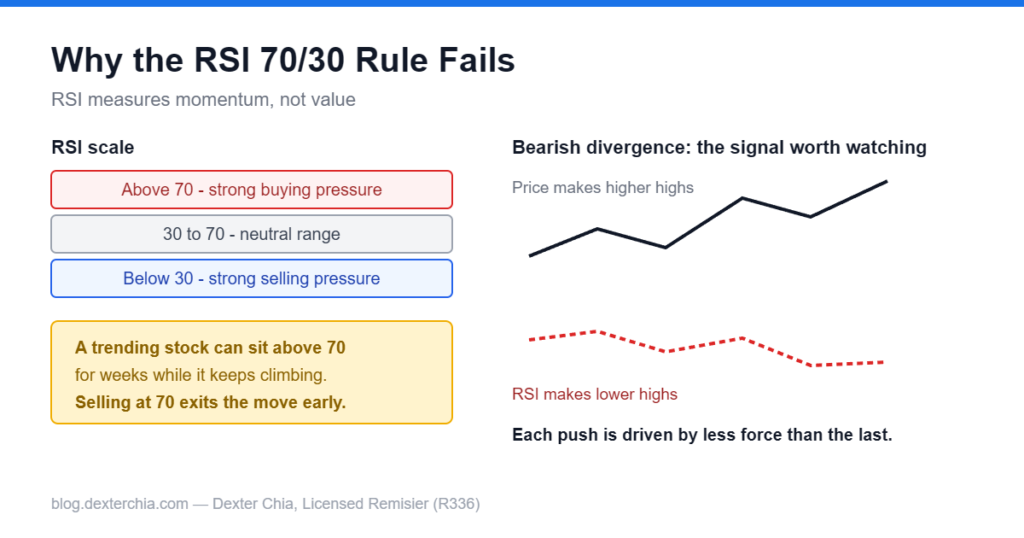 Why the RSI 70/30 Rule Fails

RSI measures momentum, not value

RSI scale

Above 70 - strong buying pressure

30 to 70 - neutral range

Below 30 - strong selling pressure

A trending stock can sit above 70 for weeks while it keeps climbing. Selling at 70 exits the move early.

Bearish divergence: the signal worth watching

Price makes higher highs

RSI makes lower highs

Each push is driven by less force than the last.

blog.dexterchia.com — Dexter Chia, Licensed Remisier (R336)